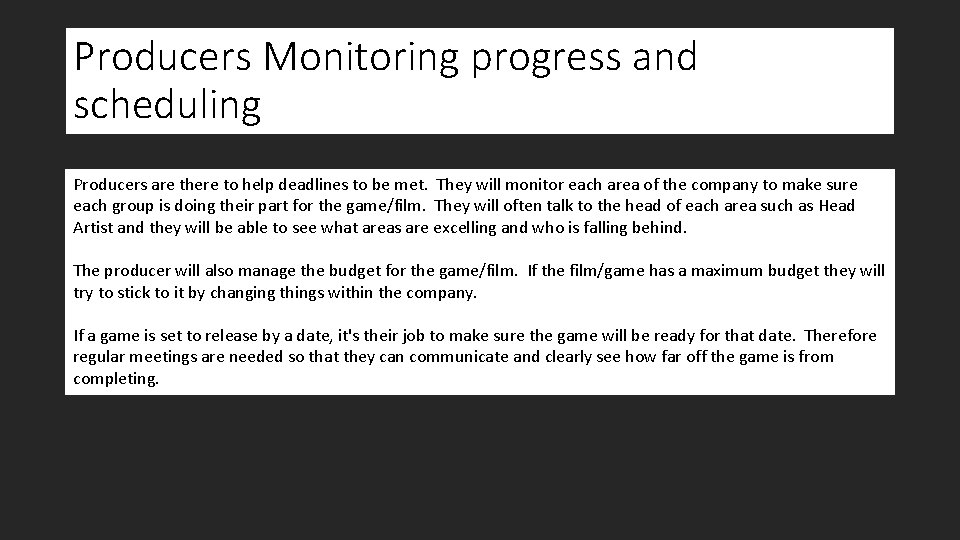 Producers Monitoring progress and scheduling

Producers are there to help deadlines to be met. They will monitor each area of the company to make sure each group is doing their part for the game/film. They will often talk to the head of each area such as Head Artist and they will be able to see what areas are excelling and who is falling behind.

The producer will also manage the budget for the game/film. If the film/game has a maximum budget they will try to stick to it by changing things within the company.

If a game is set to release by a date, it's their job to make sure the game will be ready for that date. Therefore regular meetings are needed so that they can communicate and clearly see how far off the game is from completing.